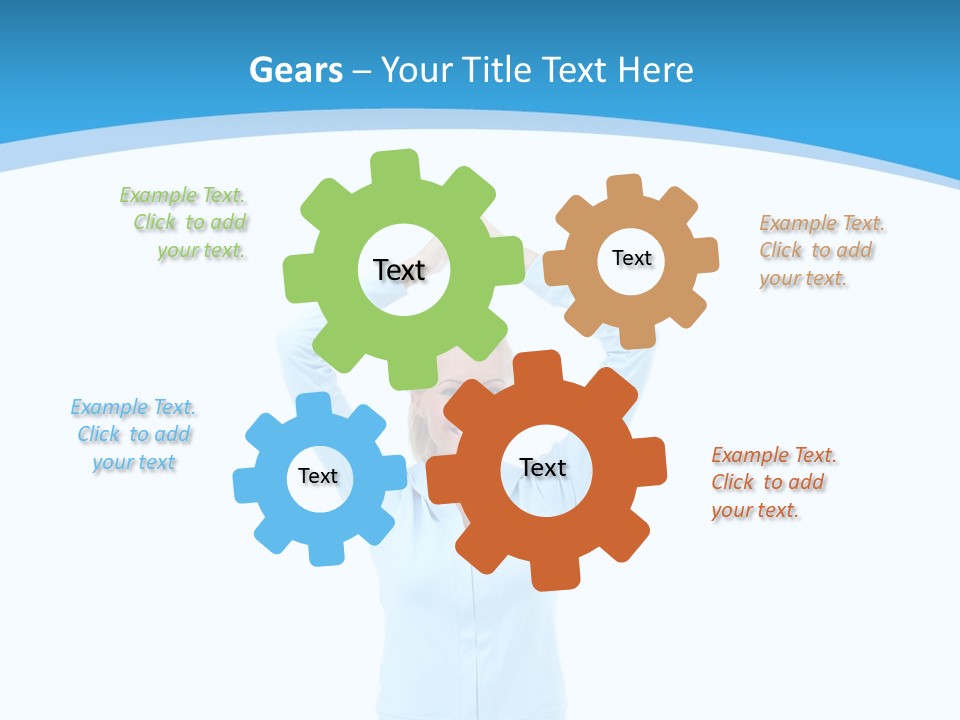 Gears – Your Title Text Here

Example Text. Click to add your text.

Text

Text

Example Text. Click to add your text.

Example Text. Click to add your text

Text

Text

Example Text. Click to add your text.